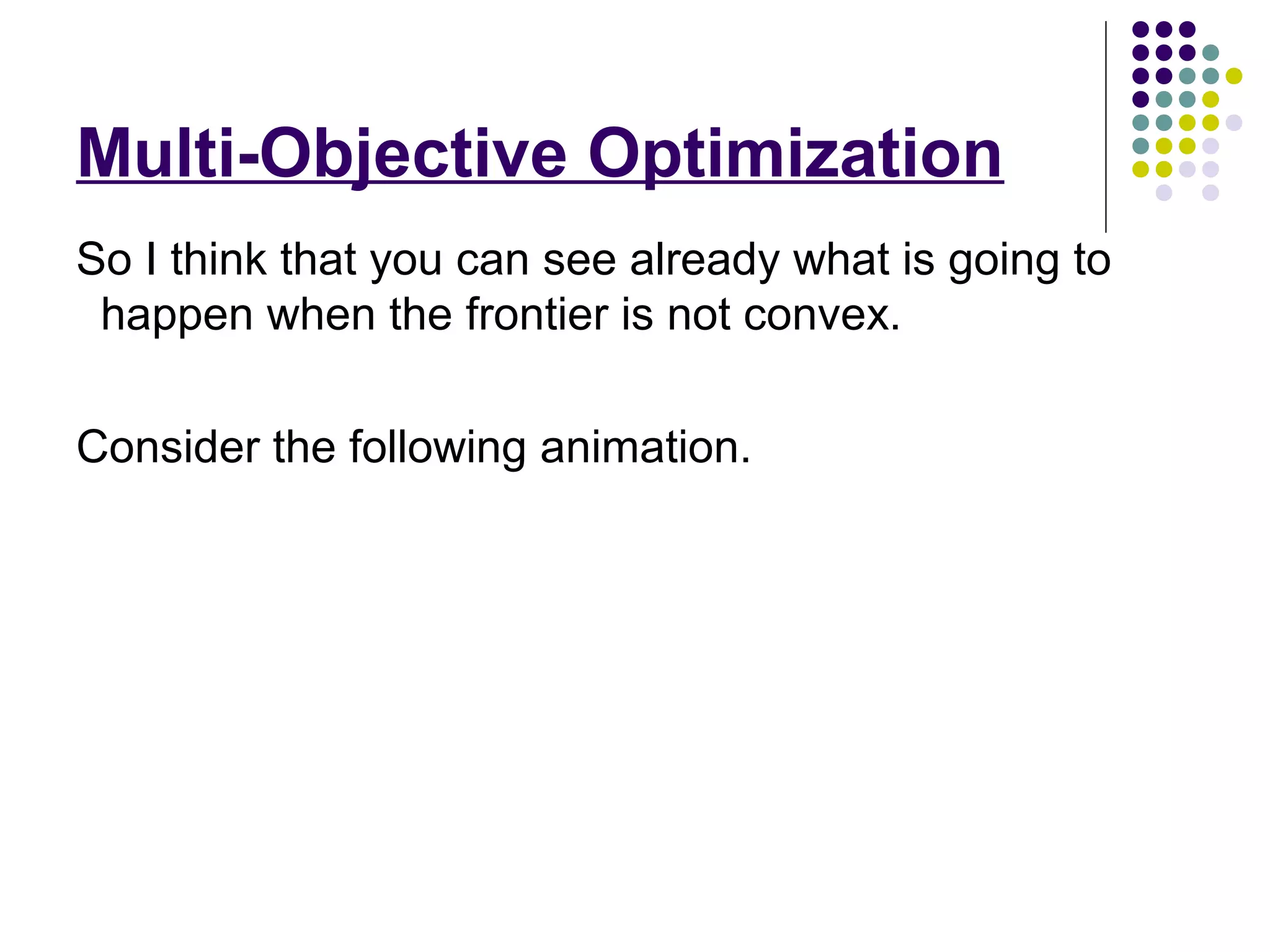 Multi-Objective Optimization

So I think that you can see already what is going to happen when the frontier is not convex.

Consider the following animation.